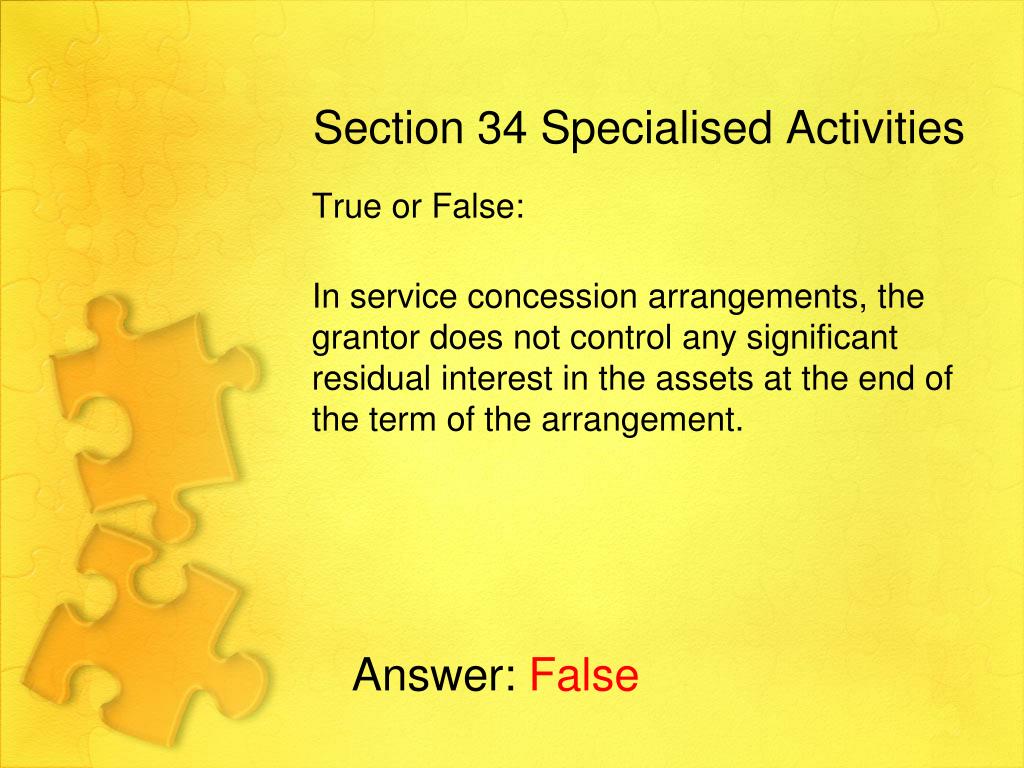 Section 34 Specialised Activities

True or False:

In service concession arrangements, the grantor does not control any significant residual interest in the assets at the end of the term of the arrangement.

Answer: False